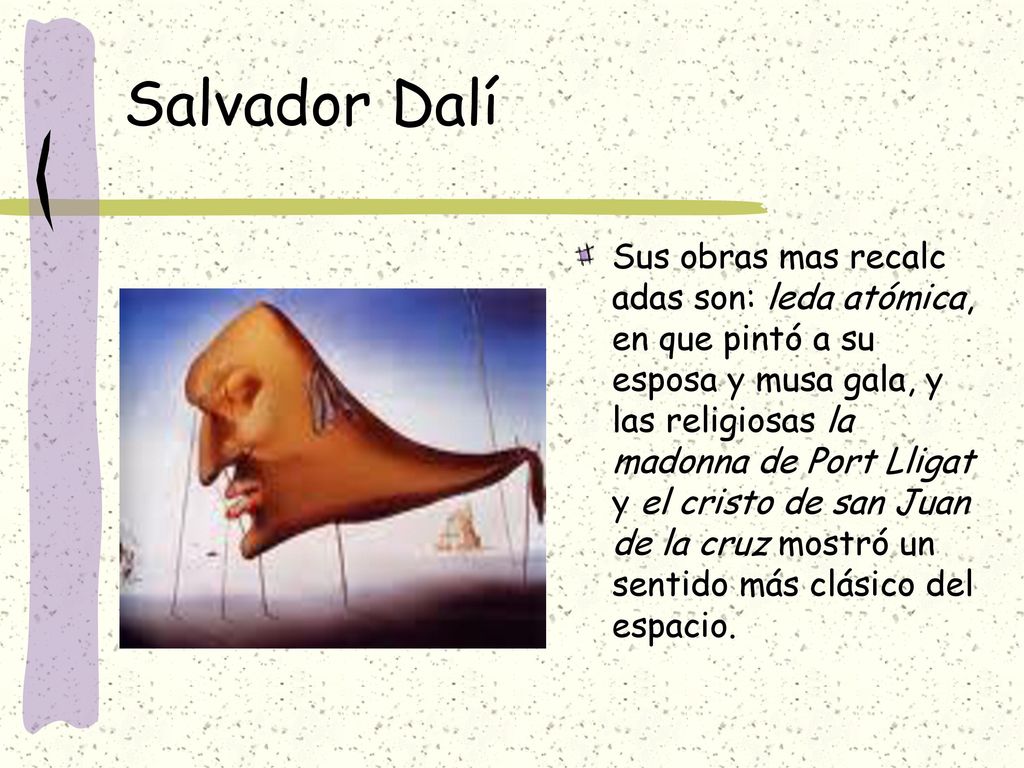 Salvador Dalí

Sus obras mas recalc adas son: leda atómica, en que pintó a su esposa y musa gala, y las religiosas la madonna de Port Lligat y el cristo de san Juan de la cruz mostró un sentido más clásico del espacio.